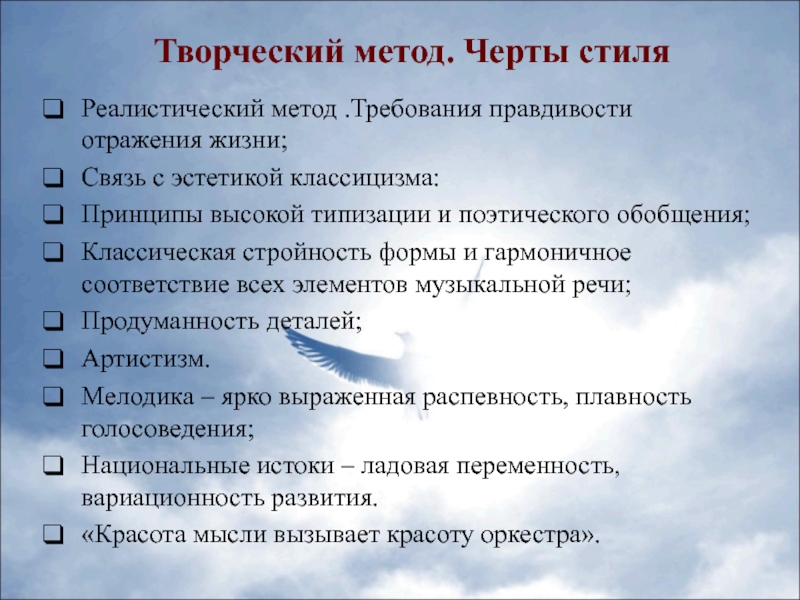 Творческий метод. Черты стиля

❑ Реалистический метод .Требования правдивости отражения жизни;
❑ Связь с эстетикой классицизма:
❑ Принципы высокой типизации и поэтического обобщения;
❑ Классическая стройность формы и гармоничное соответствие всех элементов музыкальной речи;
❑ Продуманность деталей;
❑ Артистизм.
❑ Мелодика – ярко выраженная распевность, плавность голосоведения;
❑ Национальные истоки – ладовая переменность, вариационность развития.
❑ «Красота мысли вызывает красоту оркестра».